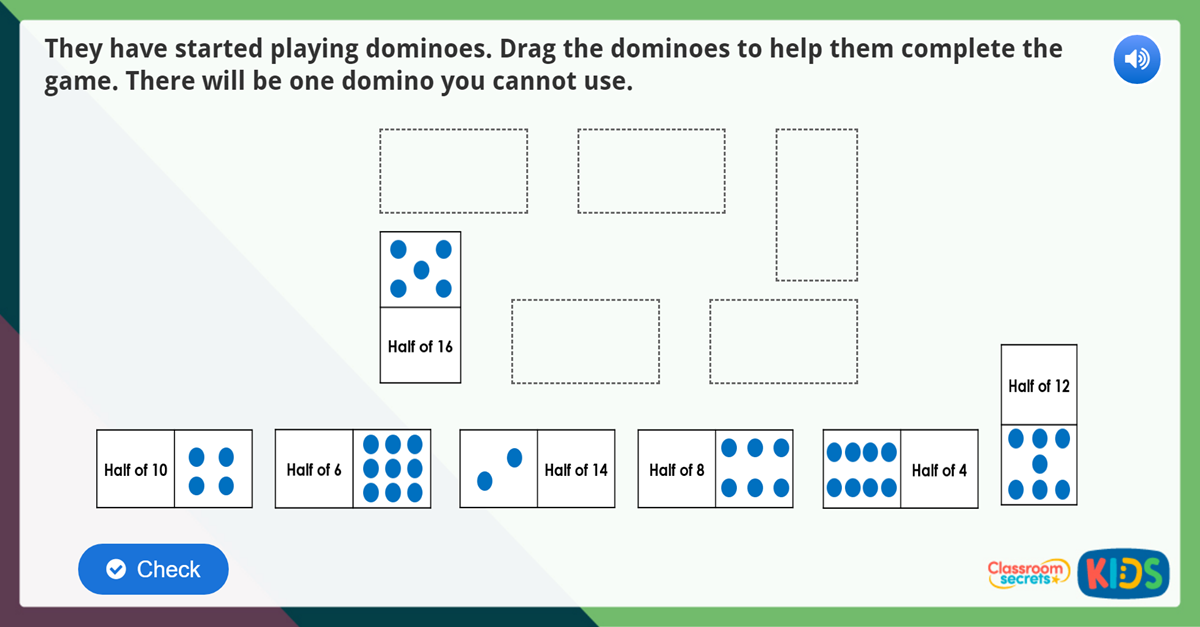 They have started playing dominoes. Drag the dominoes to help them complete the game. There will be one domino you cannot use.

Half of 16

Half of 12

Half of 10

Half of 6

Half of 14

Half of 8

Half of 4

Check

Classroom secrets KIDS